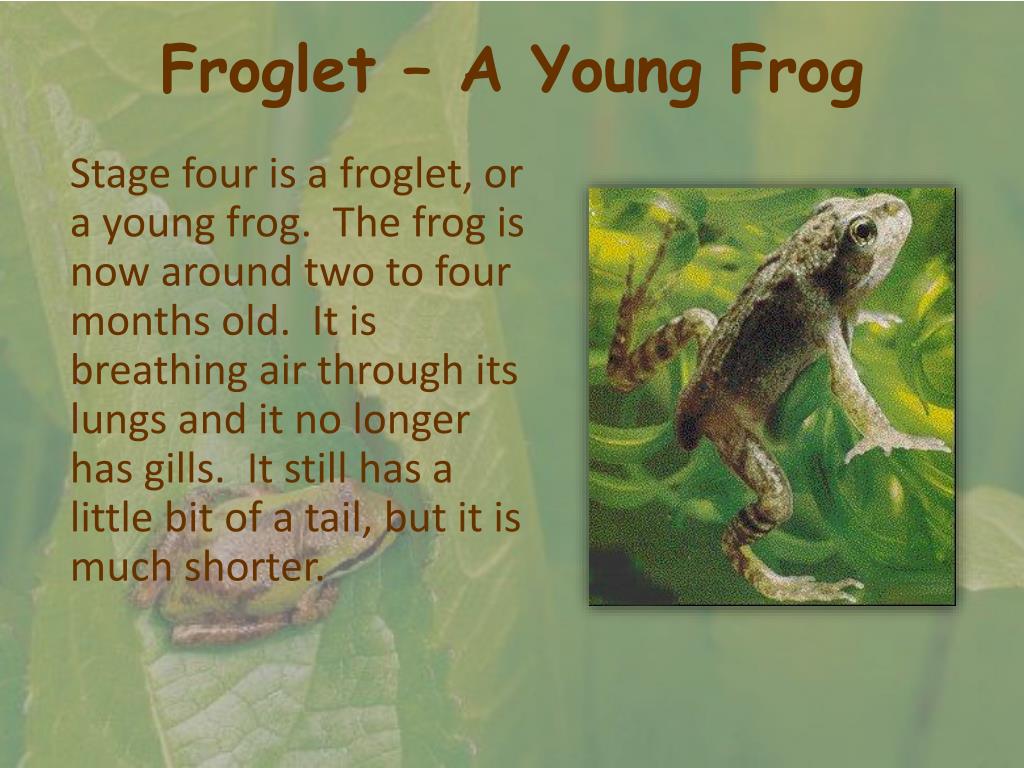 Froglet – A Young Frog

Stage four is a froglet, or a young frog. The frog is now around two to four months old. It is breathing air through its lungs and it no longer has gills. It still has a little bit of a tail, but it is much shorter.